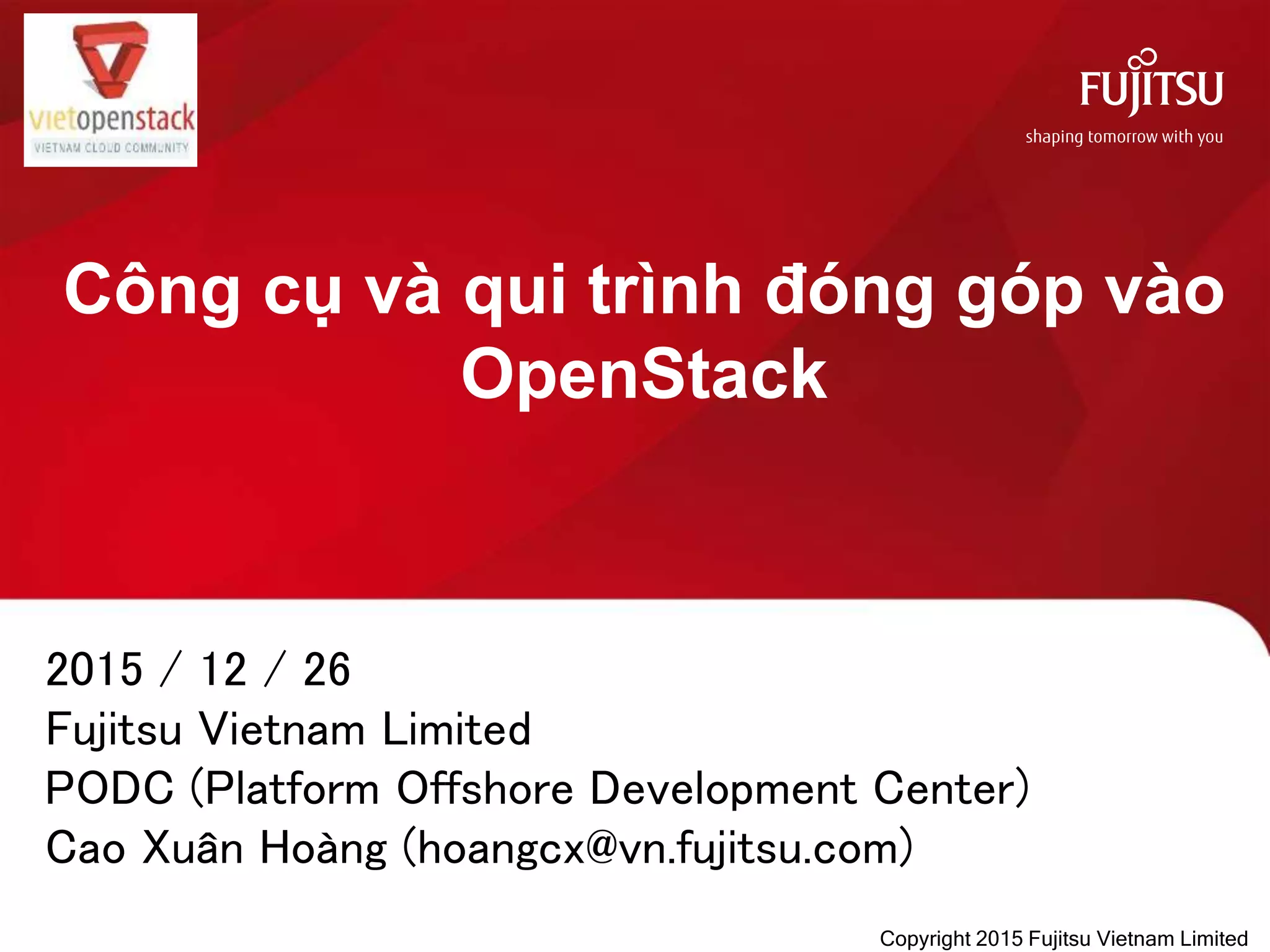 vietopenstack
VIETNAM CLOUD COMMUNITY

FUJITSU
shaping tomorrow with you

Công cụ và qui trình đóng góp vào OpenStack

2015 / 12 / 26
Fujitsu Vietnam Limited
PODC (Platform Offshore Development Center)
Cao Xuân Hoàng (hoangcx@vn.fujitsu.com)

Copyright 2015 Fujitsu Vietnam Limited